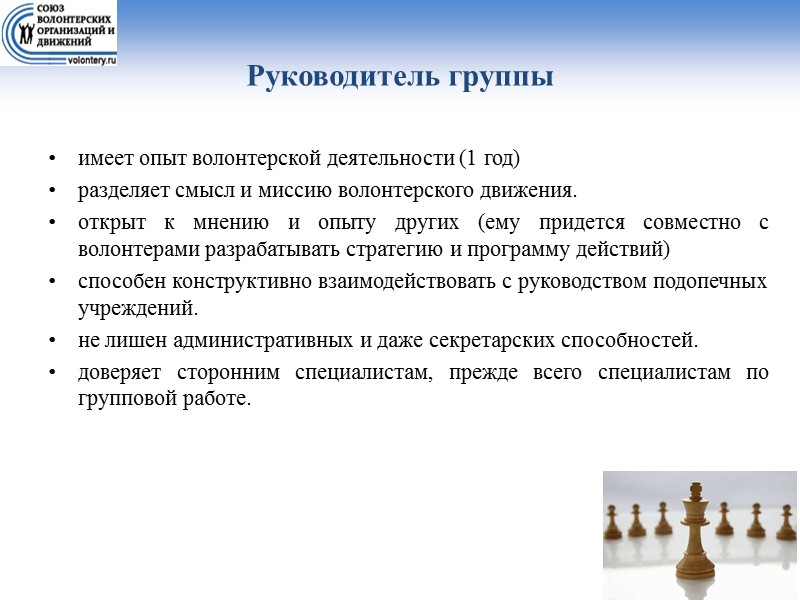 СОЮЗ ВОЛОНТЕРСКИХ ОРГАНИЗАЦИЙ И ДВИЖЕНИЙ
volontery.ru

Руководитель группы

• имеет опыт волонтерской деятельности (1 год)
• разделяет смысл и миссию волонтерского движения.
• открыт к мнению и опыту других (ему придется совместно с волонтерами разрабатывать стратегию и программу действий)
• способен конструктивно взаимодействовать с руководством подопечных учреждений.
• не лишен административных и даже секретарских способностей.
• доверяет сторонним специалистам, прежде всего специалистам по групповой работе.